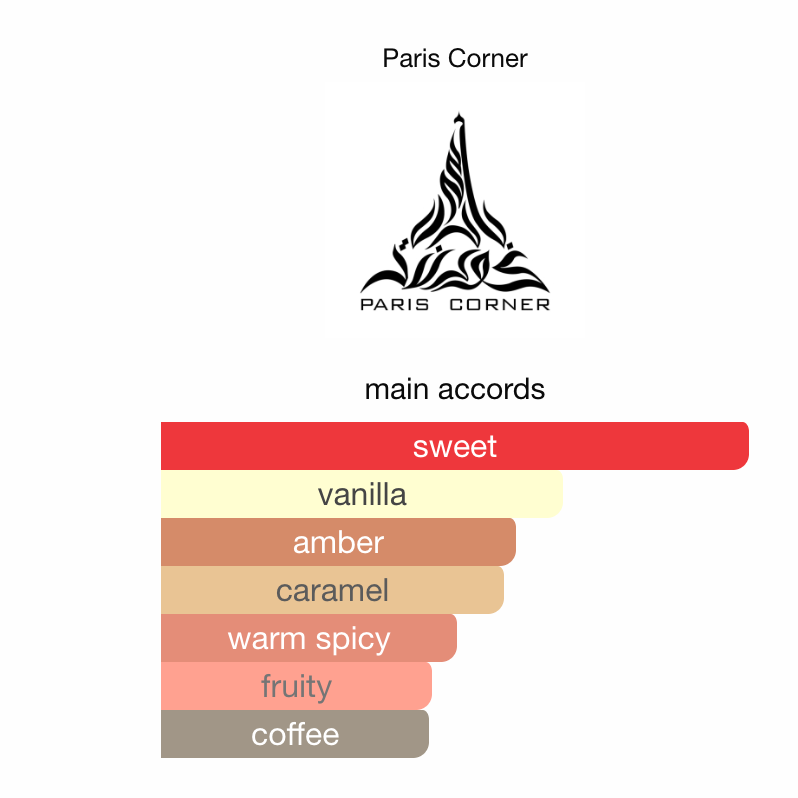 Paris Corner

PARIS CORNER

main accords

sweet
vanilla
amber
caramel
warm spicy
fruity
coffee